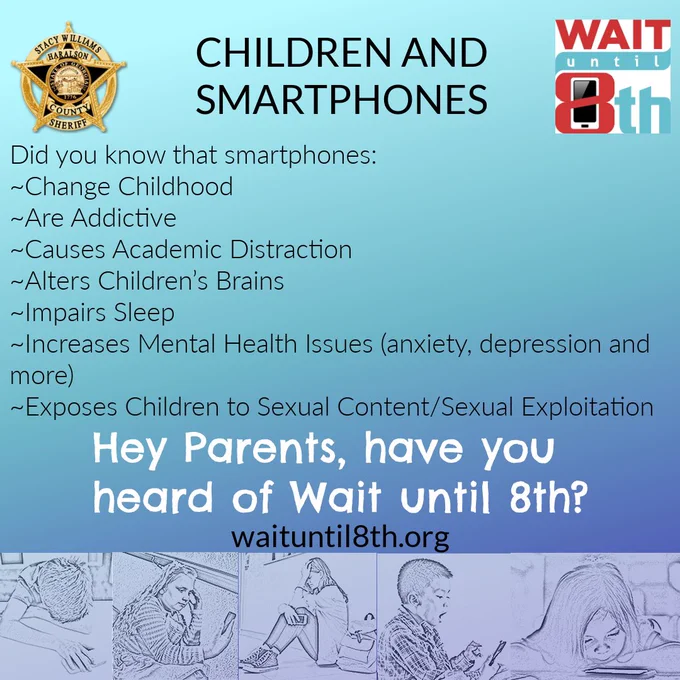 STACY WILLIAMS
HARALSON
STATE OF GEORGIA
1776
COUNTY
SHERIFF

CHILDREN AND SMARTPHONES

WAIT until 8th

Did you know that smartphones:
~Change Childhood
~Are Addictive
~Causes Academic Distraction
~Alters Children's Brains
~Impairs Sleep
~Increases Mental Health Issues (anxiety, depression and more)
~Exposes Children to Sexual Content/Sexual Exploitation

Hey Parents, have you heard of Wait until 8th?

waituntil8th.org